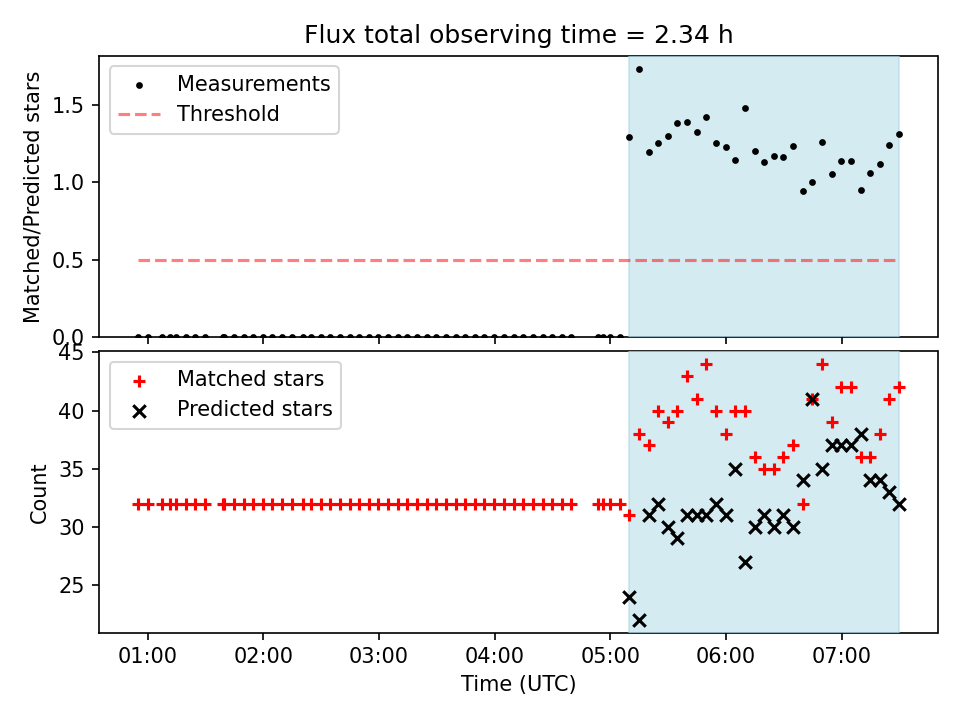 Flux total observing time = 2.34 h

Measurements
Threshold

Matched/Predicted stars

1.5
1.0
0.5
0.0

Matched stars
Predicted stars

Count

45
40
35
30
25

01:00
02:00
03:00
04:00
05:00
06:00
07:00

Time (UTC)